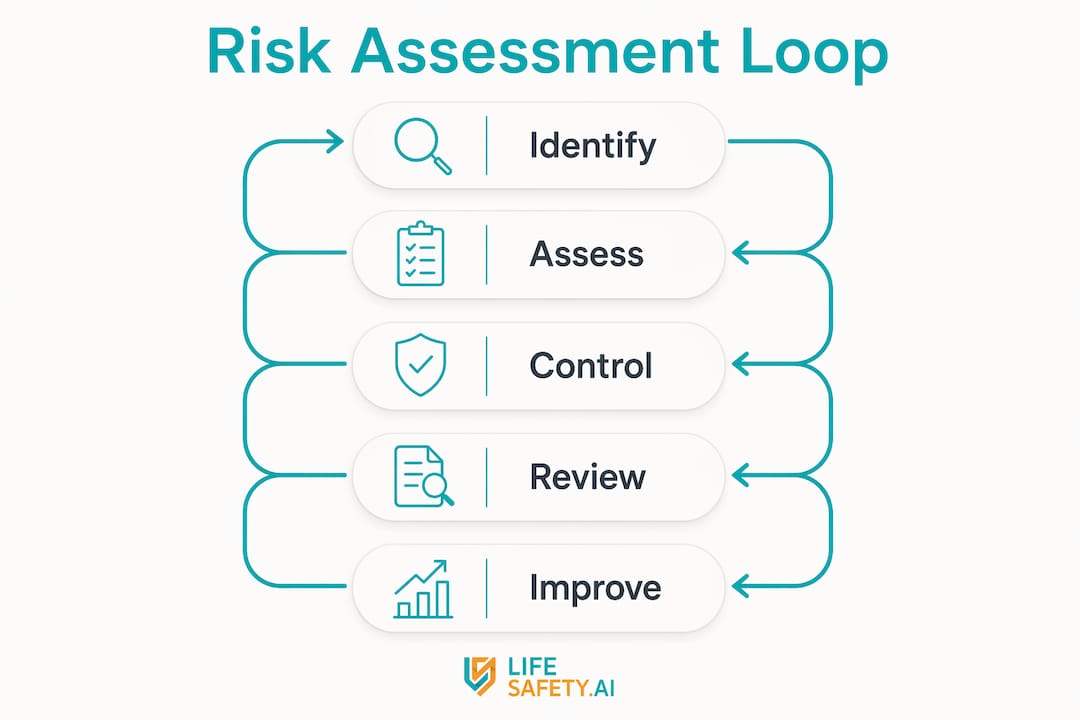 Risk Assessment Loop

Identify

Assess

Control

Review

Improve

LIFE SAFETY.AI